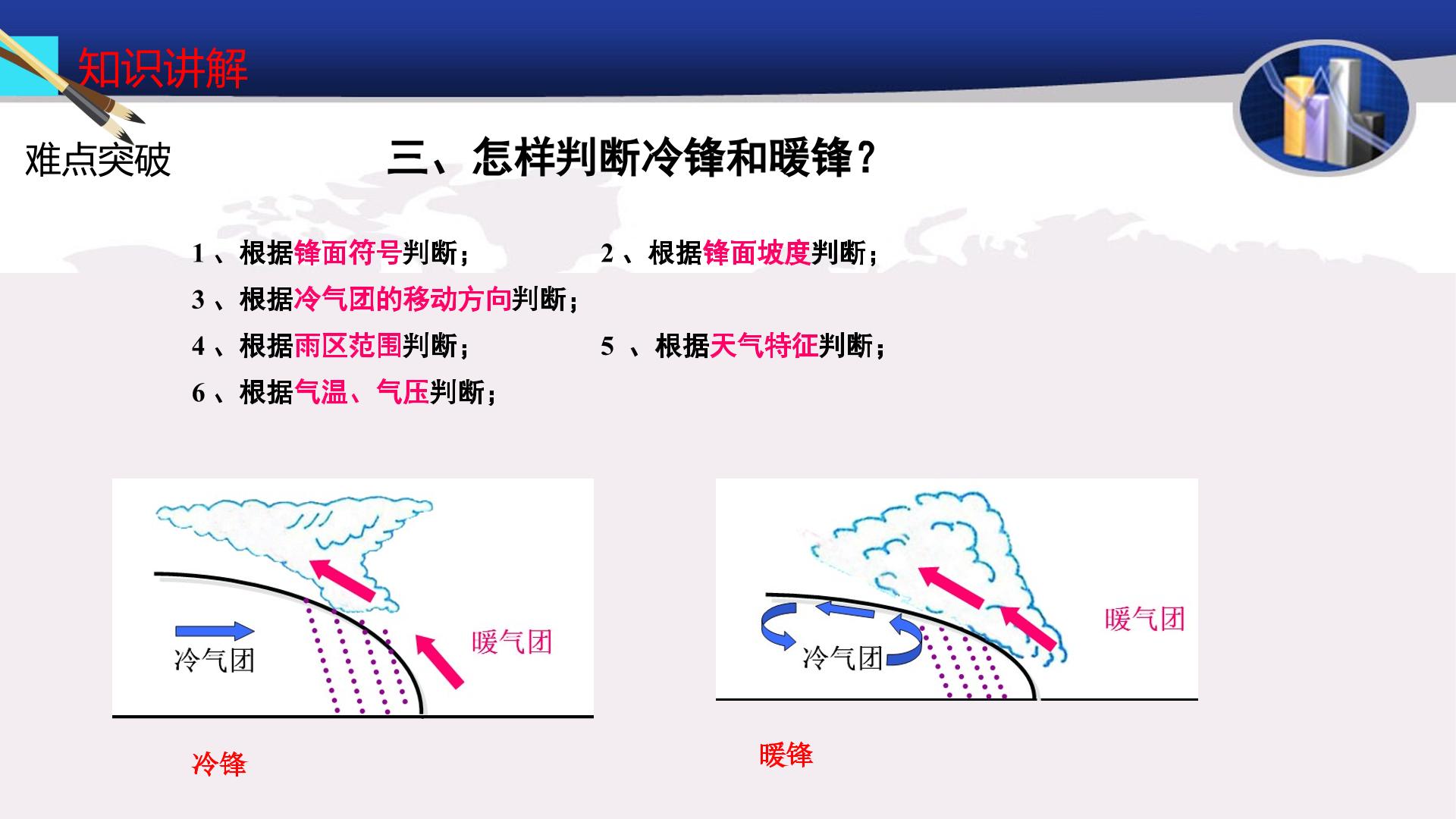 知识讲解

难点突破

三、怎样判断冷锋和暖锋?

1、根据锋面符号判断;　2、根据锋面坡度判断;

3、根据冷气团的移动方向判断;

4、根据雨区范围判断;　5、根据天气特征判断;

6、根据气温、气压判断;

冷气团

暖气团

冷锋

冷气团

暖气团

暖锋